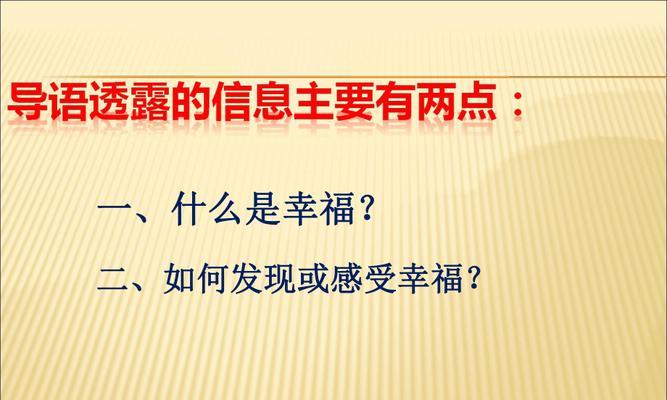 导语透露的信息主要有两点：

一、什么是幸福？

二、如何发现或感受幸福？